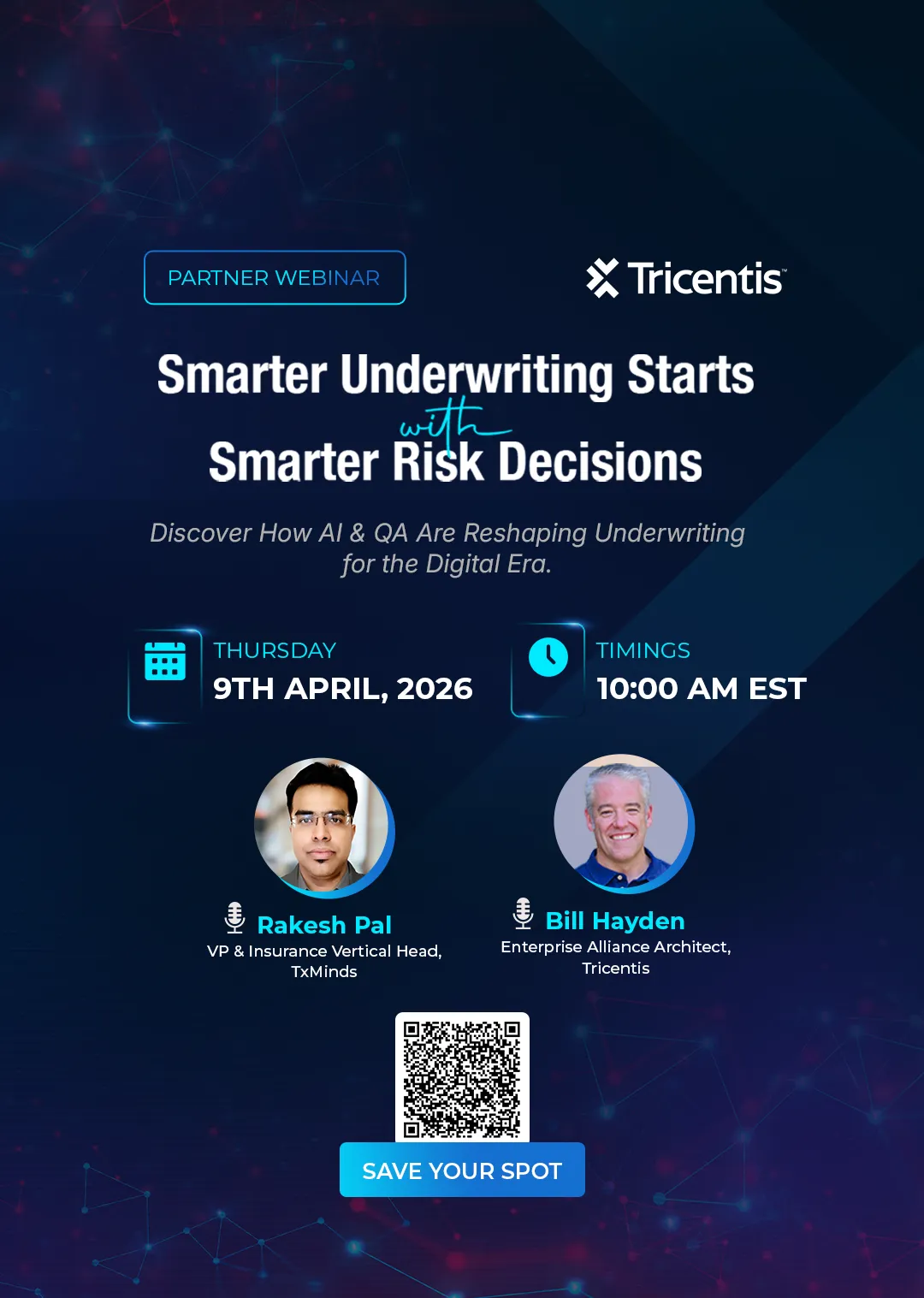 PARTNER WEBINAR

Tricentis

Smarter Underwriting Starts with Smarter Risk Decisions

Discover How AI & QA Are Reshaping Underwriting for the Digital Era.

THURSDAY
9TH APRIL, 2026

TIMINGS
10:00 AM EST

Rakesh Pal
VP & Insurance Vertical Head, TxMinds

Bill Hayden
Enterprise Alliance Architect, Tricentis

SAVE YOUR SPOT